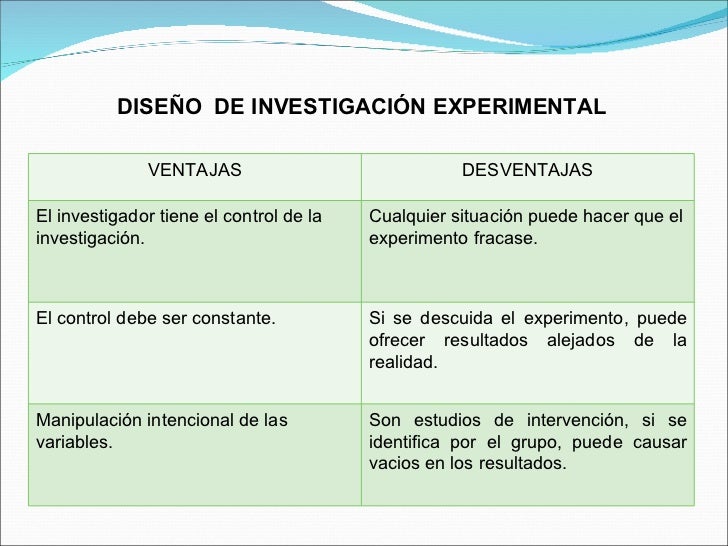 DISEÑO DE INVESTIGACIÓN EXPERIMENTAL

| VENTAJAS | DESVENTAJAS |
|---|---|
| El investigador tiene el control de la investigación. | Cualquier situación puede hacer que el experimento fracase. |
| El control debe ser constante. | Si se descuida el experimento, puede ofrecer resultados alejados de la realidad. |
| Manipulación intencional de las variables. | Son estudios de intervención, si se identifica por el grupo, puede causar vacios en los resultados. |